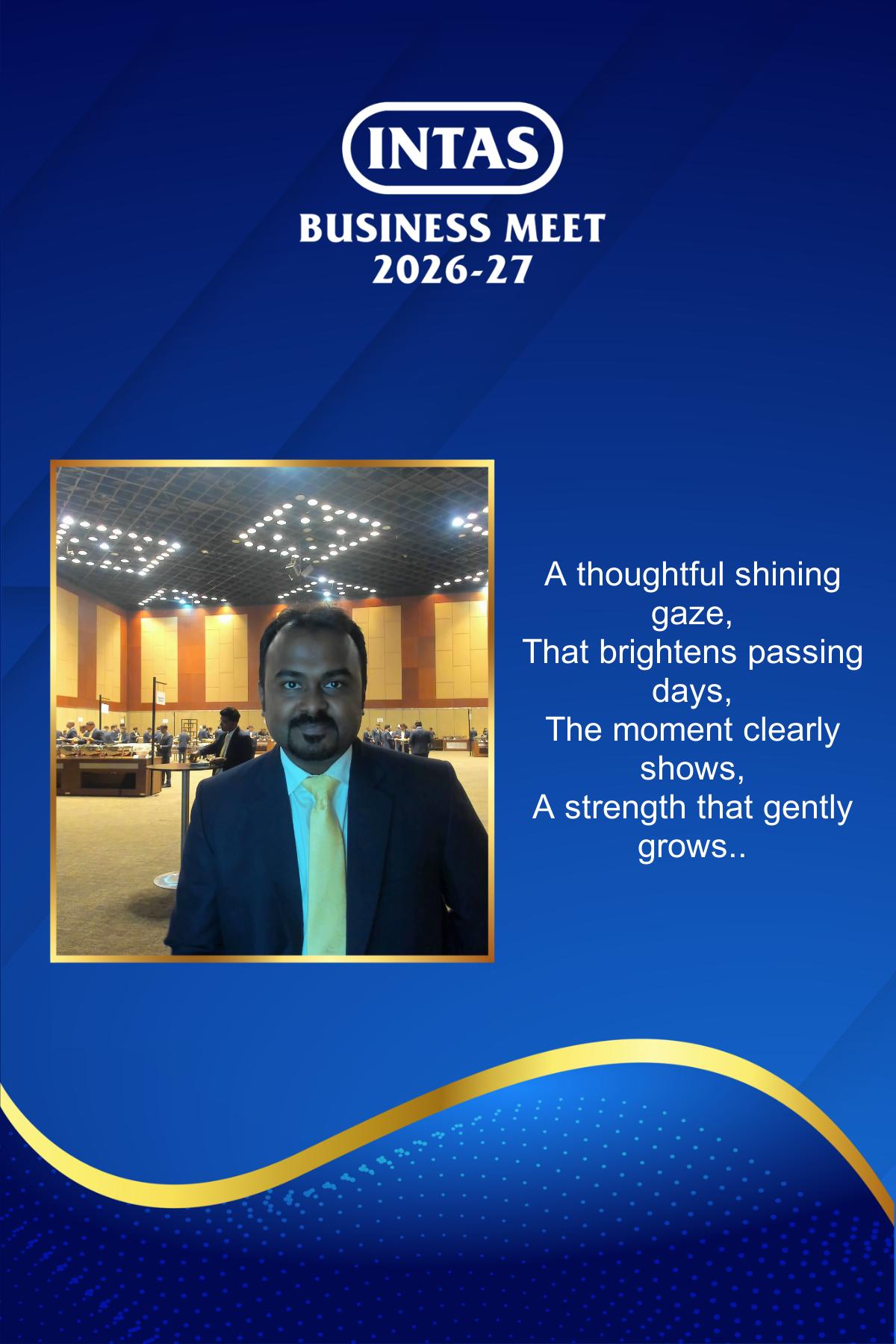 INTAS

BUSINESS MEET
2026-27

A thoughtful shining gaze,
That brightens passing days,
The moment clearly shows,
A strength that gently grows..